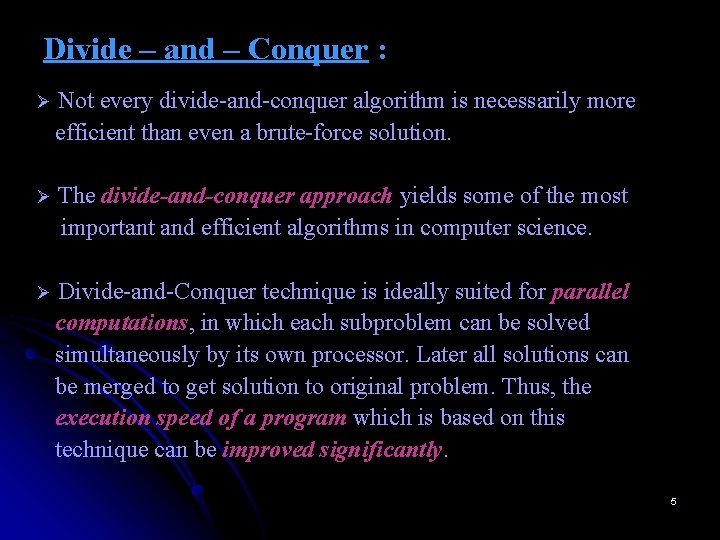 Divide – and – Conquer :

➢ Not every divide-and-conquer algorithm is necessarily more efficient than even a brute-force solution.

➢ The divide-and-conquer approach yields some of the most important and efficient algorithms in computer science.

➢ Divide-and-Conquer technique is ideally suited for parallel computations, in which each subproblem can be solved simultaneously by its own processor. Later all solutions can be merged to get solution to original problem. Thus, the execution speed of a program which is based on this technique can be improved significantly.

5